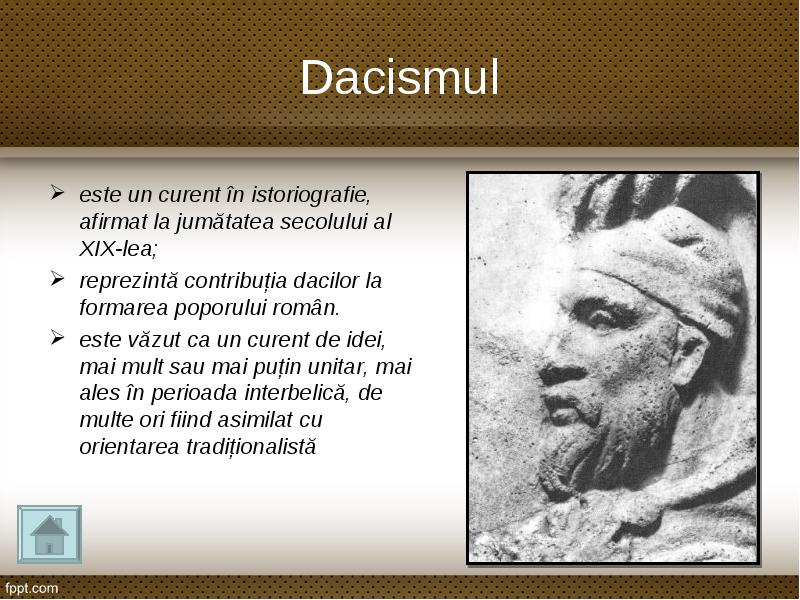 Dacismul

➢ este un curent în istoriografie, afirmat la jumătatea secolului al XIX-lea;

➢ reprezintă contribuția dacilor la formarea poporului român.

➢ este văzut ca un curent de idei, mai mult sau mai puțin unitar, mai ales în perioada interbelică, de multe ori fiind asimilat cu orientarea tradiționalistă

fppt.com